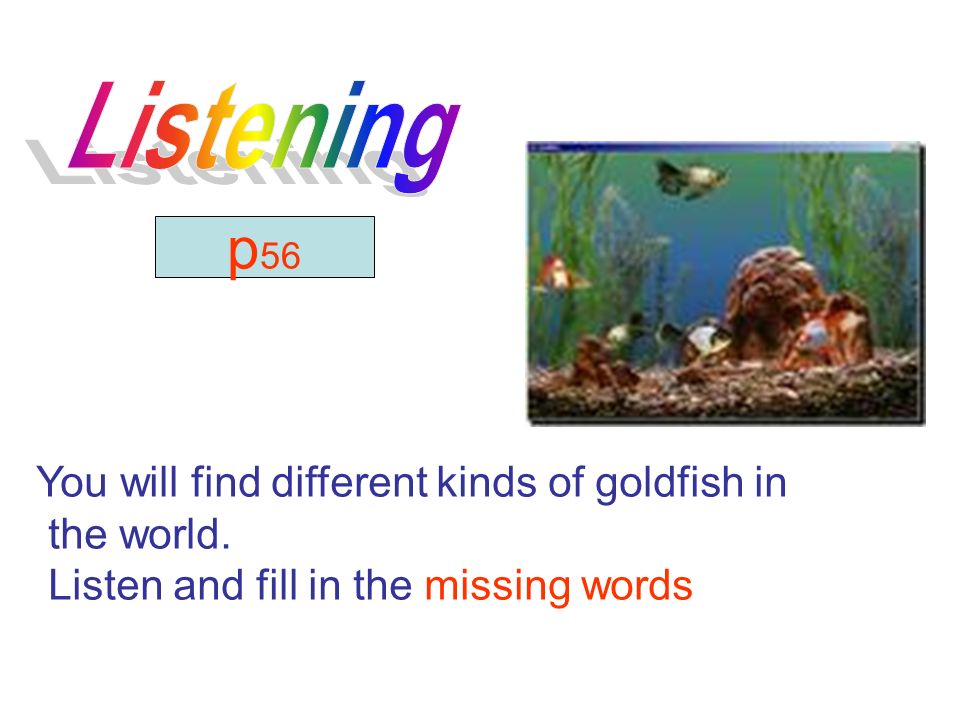 Listening

p56

You will find different kinds of goldfish in the world.
Listen and fill in the missing words